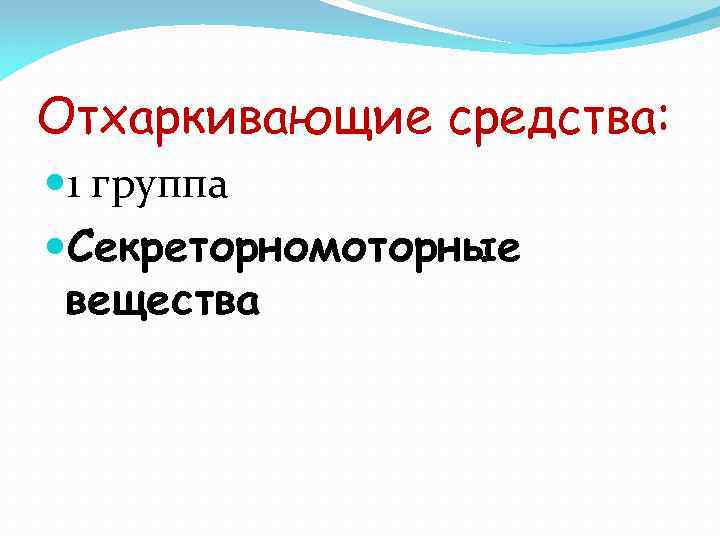 Отхаркивающие средства:

1 группа

Секреторномоторные вещества